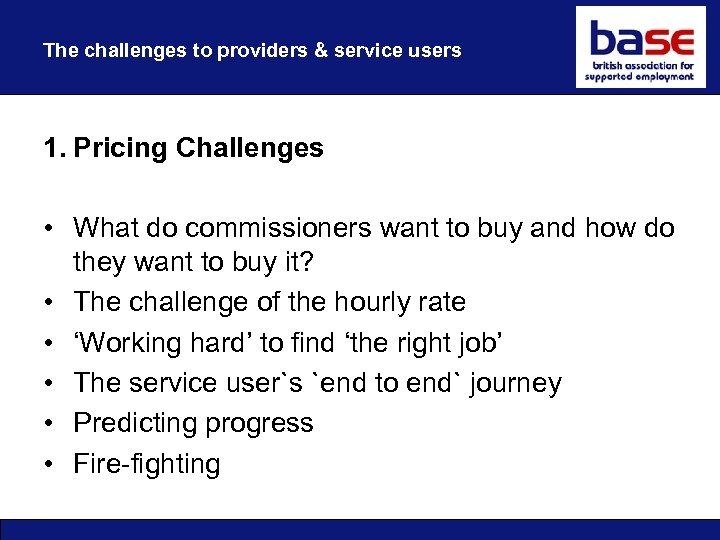 The challenges to providers & service users

base
british association for supported employment

1. Pricing Challenges

• What do commissioners want to buy and how do they want to buy it?
• The challenge of the hourly rate
• ‘Working hard’ to find ‘the right job’
• The service user`s `end to end` journey
• Predicting progress
• Fire-fighting